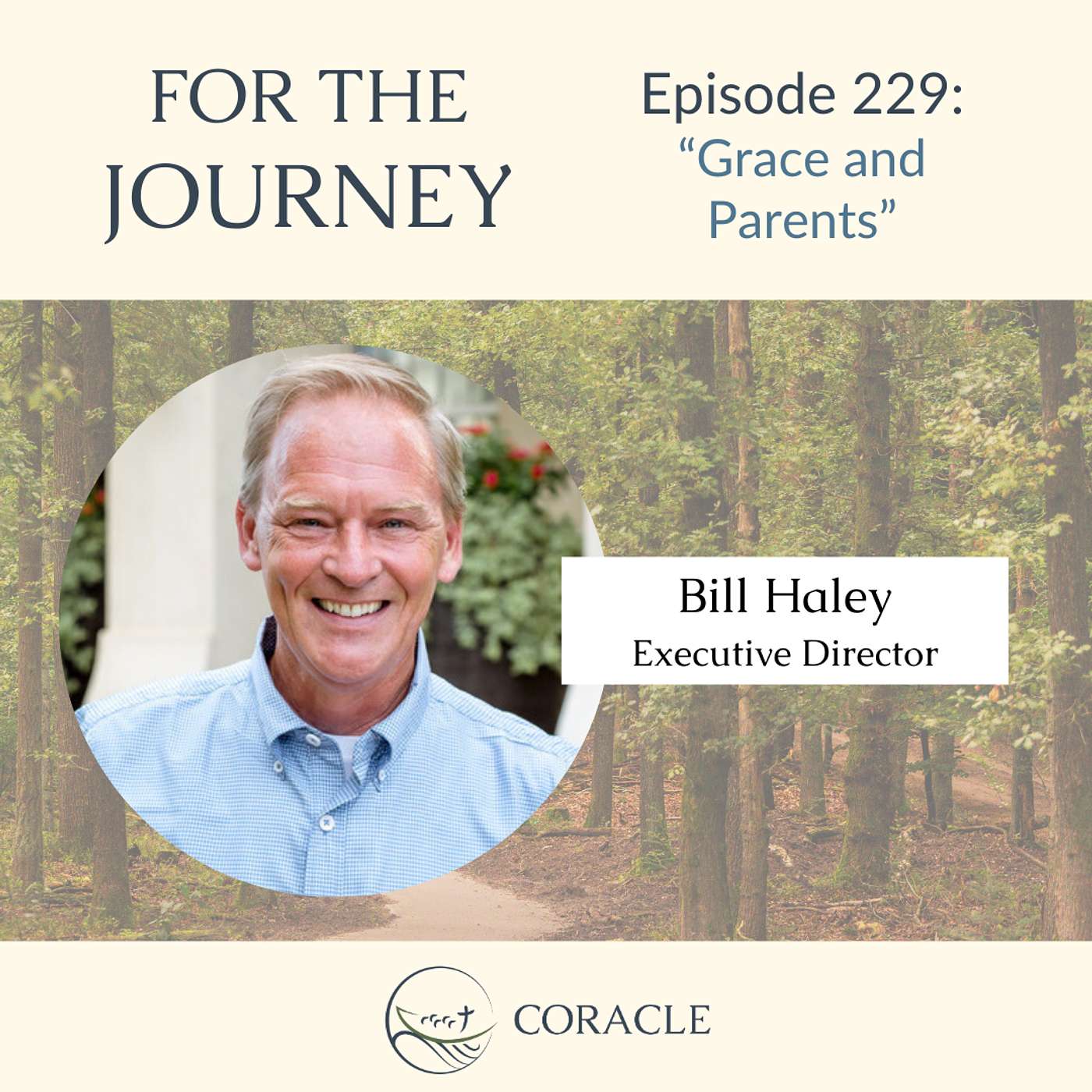 FOR THE JOURNEY

Episode 229:
“Grace and Parents”

Bill Haley
Executive Director

CORACLE